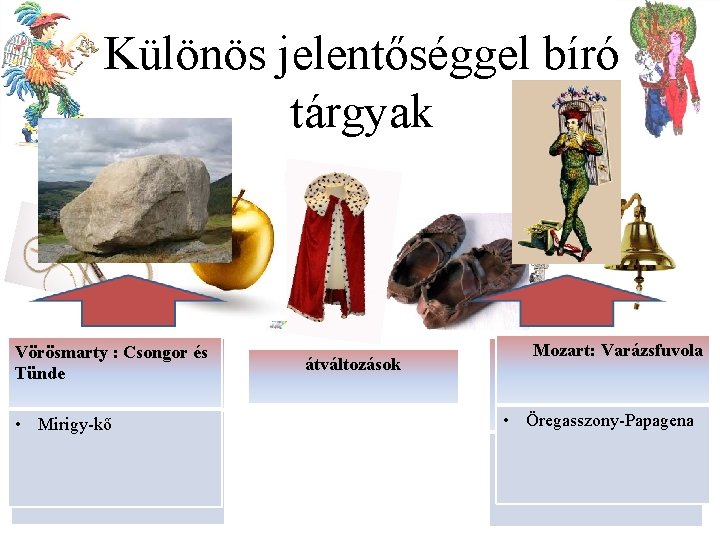 Különös jelentőséggel bíró tárgyak

Vörösmarty : Csongor és Tünde

• Mirigy-kő

átváltozások

Mozart: Varázsfuvola

• Öregasszony-Papagena